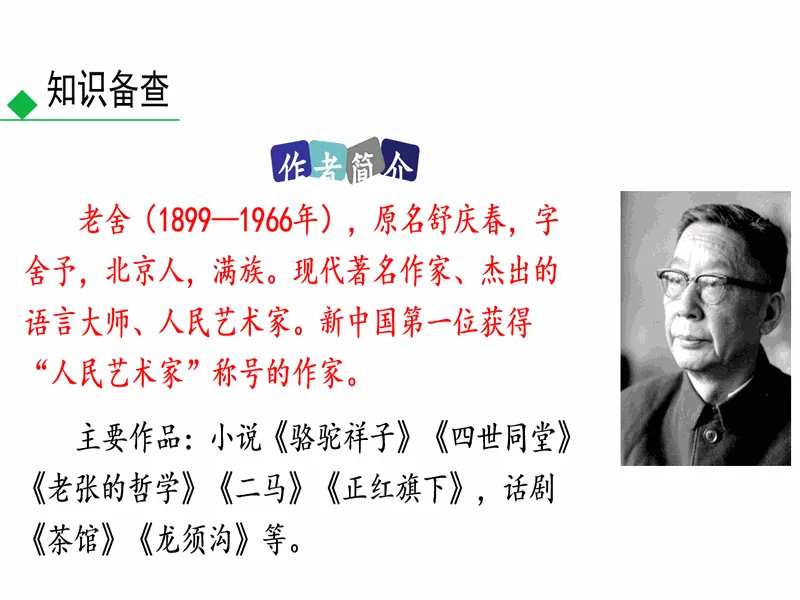 知识备查

作者简介

老舍（1899—1966年），原名舒庆春，字舍予，北京人，满族。现代著名作家、杰出的语言大师、人民艺术家。新中国第一位获得“人民艺术家”称号的作家。

主要作品：小说《骆驼祥子》《四世同堂》《老张的哲学》《二马》《正红旗下》，话剧《茶馆》《龙须沟》等。